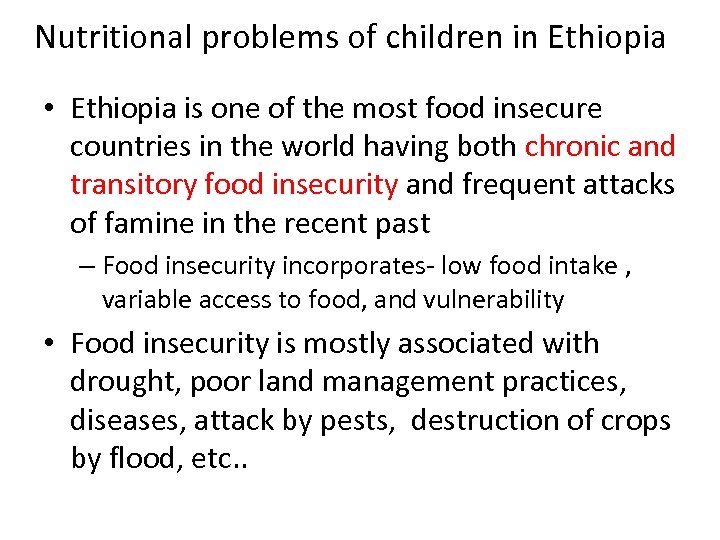 Nutritional problems of children in Ethiopia

• Ethiopia is one of the most food insecure countries in the world having both chronic and transitory food insecurity and frequent attacks of famine in the recent past

– Food insecurity incorporates- low food intake , variable access to food, and vulnerability

• Food insecurity is mostly associated with drought, poor land management practices, diseases, attack by pests, destruction of crops by flood, etc..